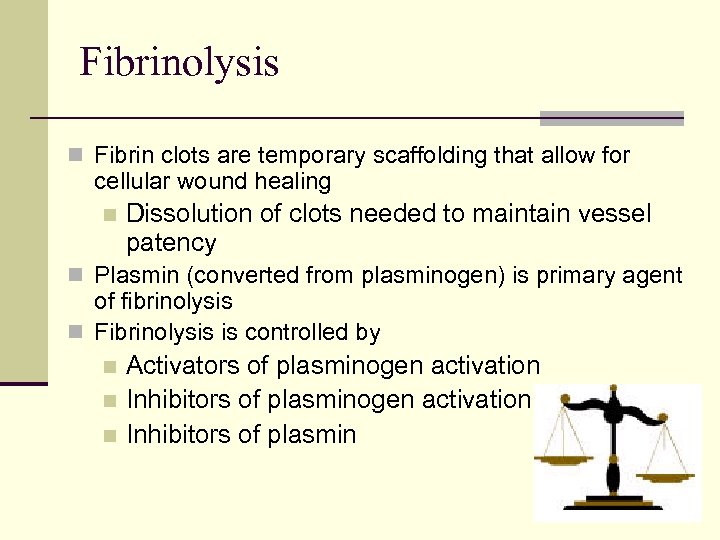 Fibrinolysis

Fibrin clots are temporary scaffolding that allow for cellular wound healing

Dissolution of clots needed to maintain vessel patency

Plasmin (converted from plasminogen) is primary agent of fibrinolysis

Fibrinolysis is controlled by

Activators of plasminogen activation

Inhibitors of plasminogen activation

Inhibitors of plasmin